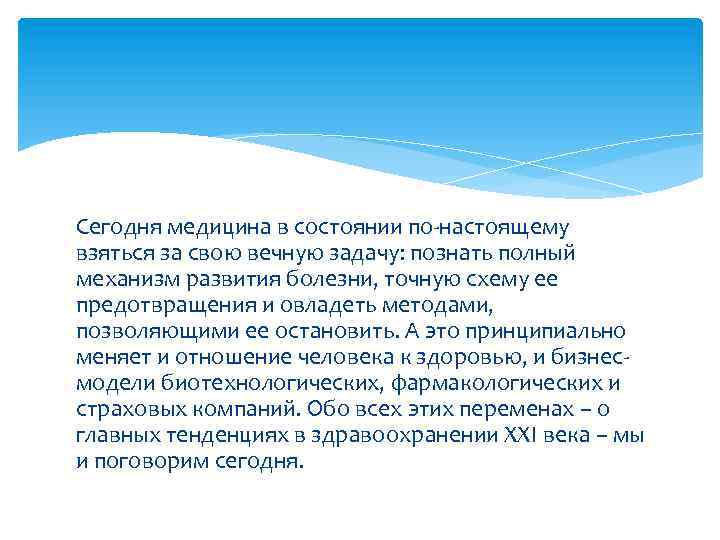 Сегодня медицина в состоянии по-настоящему взяться за свою вечную задачу: познать полный механизм развития болезни, точную схему ее предотвращения и овладеть методами, позволяющими ее остановить. А это принципиально меняет и отношение человека к здоровью, и бизнес-модели биотехнологических, фармакологических и страховых компаний. Обо всех этих переменах – о главных тенденциях в здравоохранении XXI века – мы и поговорим сегодня.